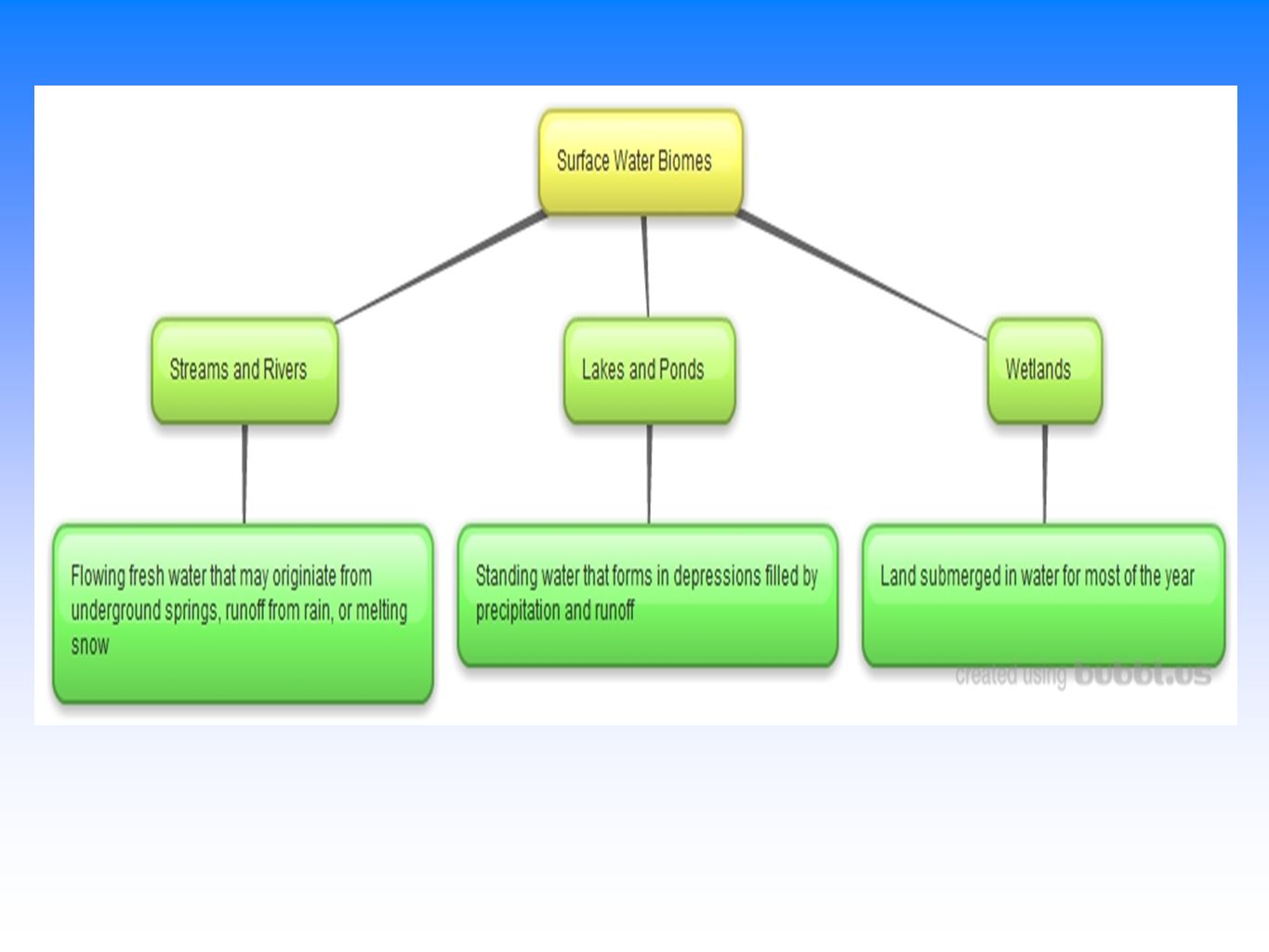 Surface Water Biomes

Streams and Rivers

Lakes and Ponds

Wetlands

Flowing fresh water that may originiate from underground springs, runoff from rain, or melting snow

Standing water that forms in depressions filled by precipitation and runoff

Land submerged in water for most of the year

created using bubbl.us